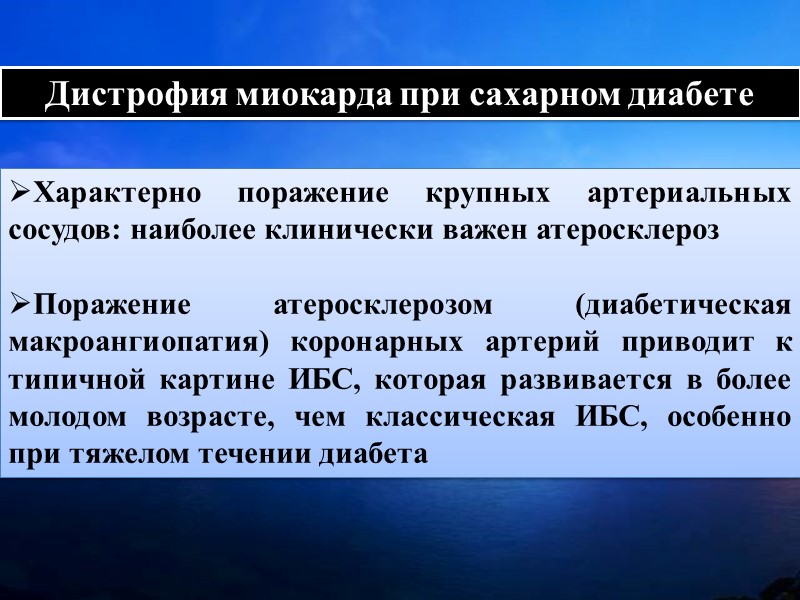 Дистрофия миокарда при сахарном диабете

➢Характерно поражение крупных артериальных сосудов: наиболее клинически важен атеросклероз

➢Поражение атеросклерозом (диабетическая макроангиопатия) коронарных артерий приводит к типичной картине ИБС, которая развивается в более молодом возрасте, чем классическая ИБС, особенно при тяжелом течении диабета